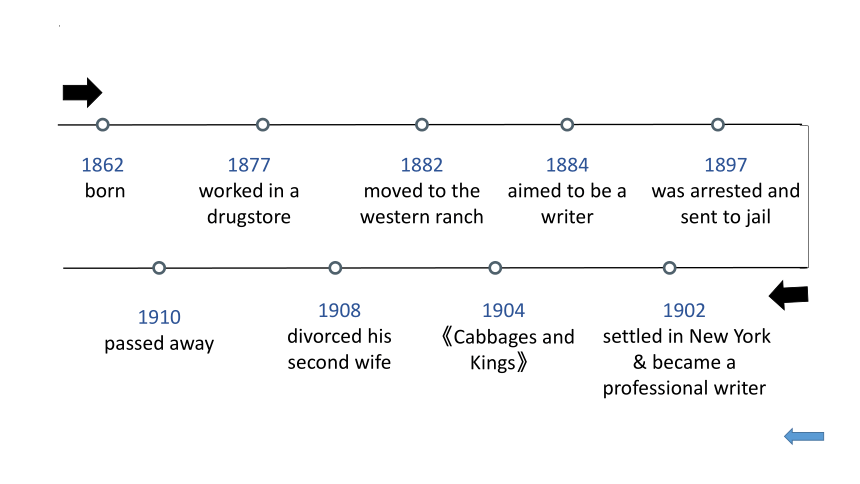 1862
born

1877
worked in a drugstore

1882
moved to the western ranch

1884
aimed to be a writer

1897
was arrested and sent to jail

1910
passed away

1908
divorced his second wife

1904
《Cabbages and Kings》

1902
settled in New York & became a professional writer